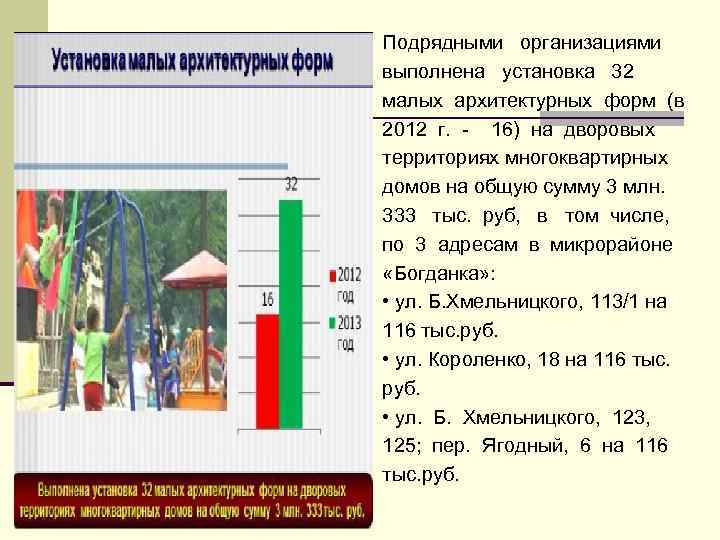 Установка малых архитектурных форм

32

16

2012 год

2013 год

Выполнена установка 32 малых архитектурных форм на дворовых территориях многоквартирных домов на общую сумму 3 млн. 333 тыс. руб.

Подрядными организациями выполнена установка 32 малых архитектурных форм (в 2012 г. - 16) на дворовых территориях многоквартирных домов на общую сумму 3 млн. 333 тыс. руб, в том числе, по 3 адресам в микрорайоне «Богданка»:
• ул. Б.Хмельницкого, 113/1 на 116 тыс.руб.
• ул. Короленко, 18 на 116 тыс. руб.
• ул. Б. Хмельницкого, 123, 125; пер. Ягодный, 6 на 116 тыс.руб.